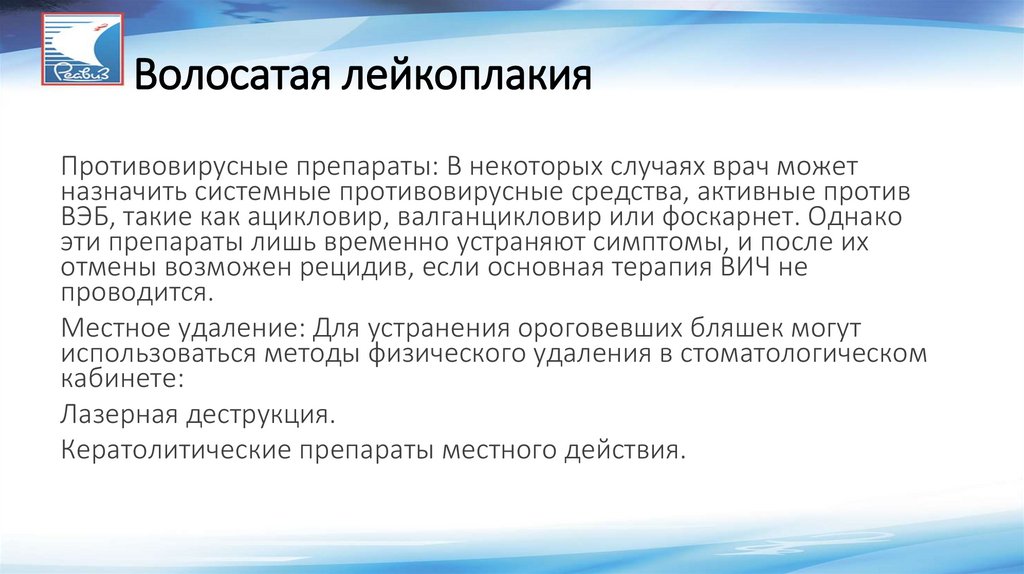 Реавиз

Волосатая лейкоплакия

Противовирусные препараты: В некоторых случаях врач может назначить системные противовирусные средства, активные против ВЭБ, такие как ацикловир, валганцикловир или фоскарнет. Однако эти препараты лишь временно устраняют симптомы, и после их отмены возможен рецидив, если основная терапия ВИЧ не проводится.

Местное удаление: Для устранения ороговевших бляшек могут использоваться методы физического удаления в стоматологическом кабинете:

Лазерная деструкция.

Кератолитические препараты местного действия.